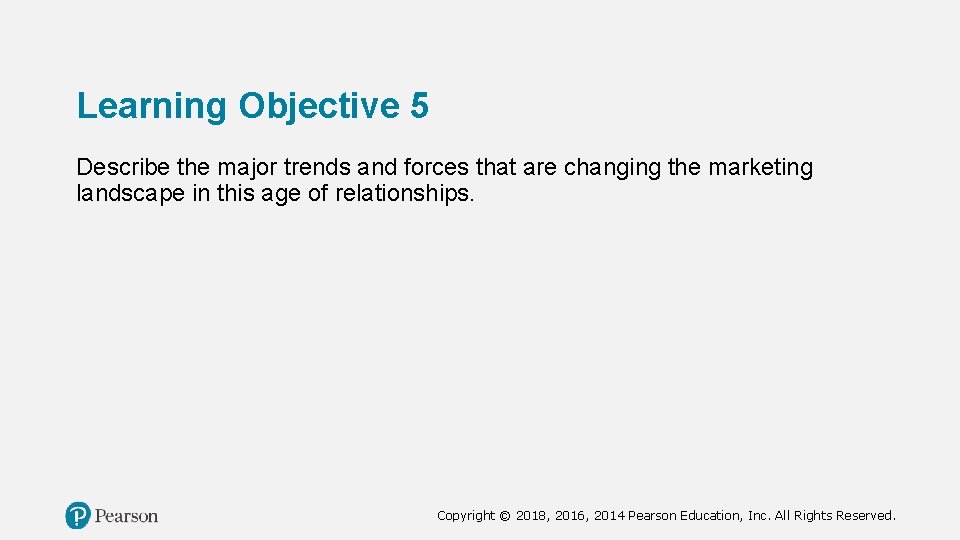 Learning Objective 5

Describe the major trends and forces that are changing the marketing landscape in this age of relationships.

Pearson

Copyright © 2018, 2016, 2014 Pearson Education, Inc. All Rights Reserved.